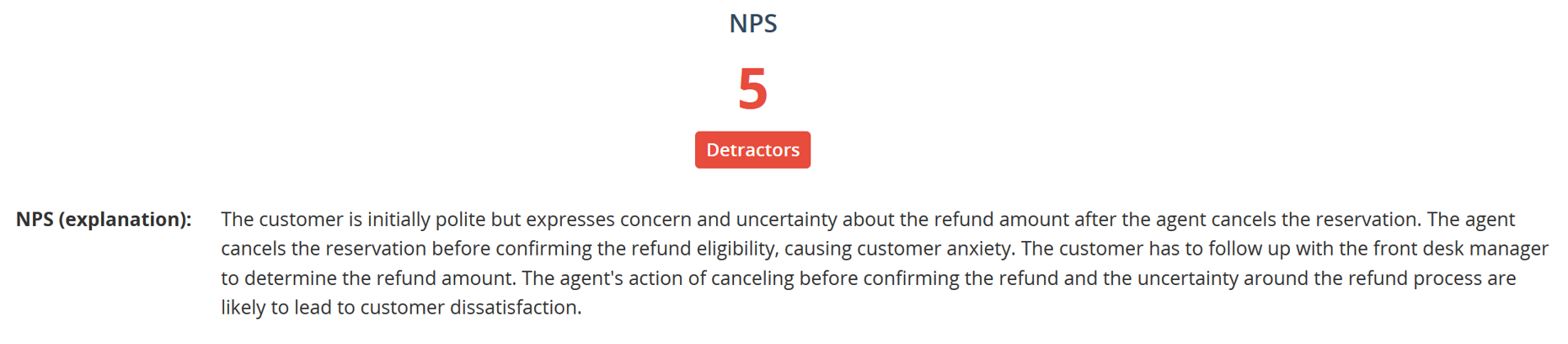 NPS

5

Detractors

NPS (explanation): The customer is initially polite but expresses concern and uncertainty about the refund amount after the agent cancels the reservation. The agent cancels the reservation before confirming the refund eligibility, causing customer anxiety. The customer has to follow up with the front desk manager to determine the refund amount. The agent's action of canceling before confirming the refund and the uncertainty around the refund process are likely to lead to customer dissatisfaction.